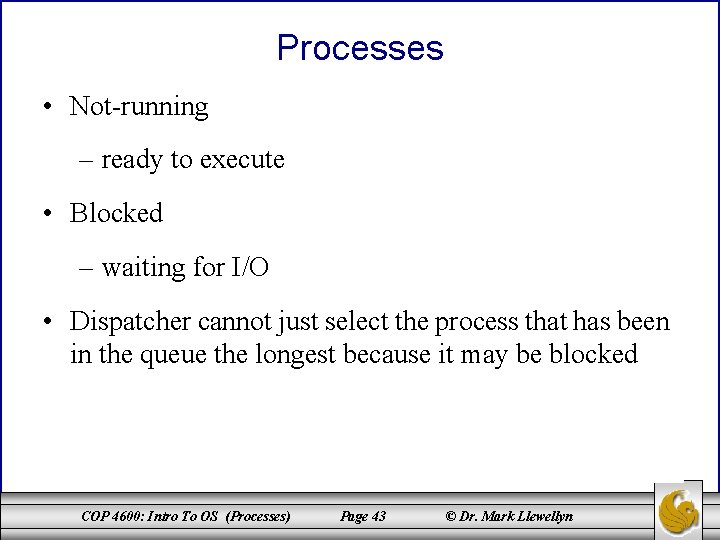 Processes

• Not-running

– ready to execute

• Blocked

– waiting for I/O

• Dispatcher cannot just select the process that has been in the queue the longest because it may be blocked

COP 4600: Intro To OS (Processes) Page 43 © Dr. Mark Llewellyn